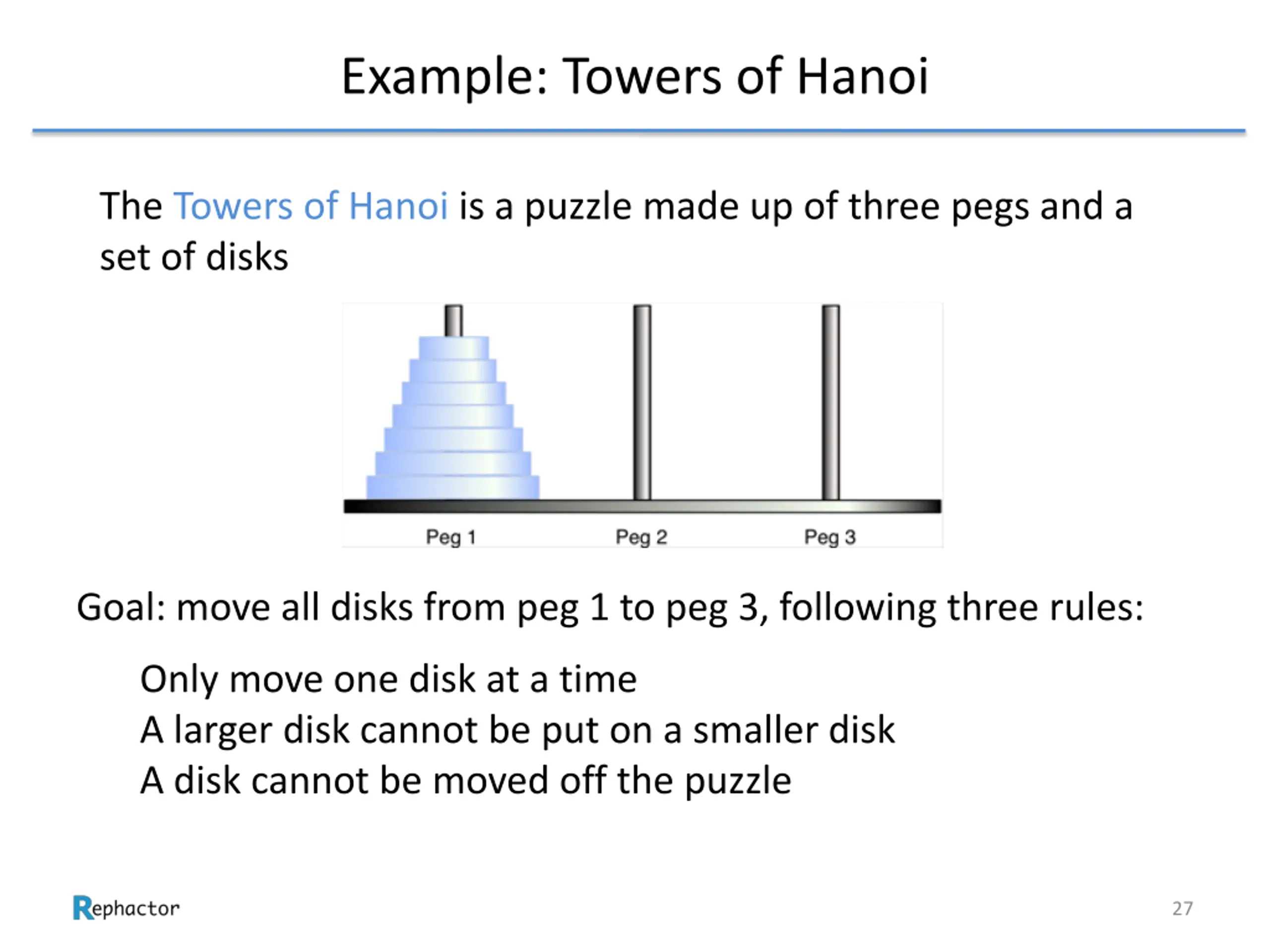 Example: Towers of Hanoi

The Towers of Hanoi is a puzzle made up of three pegs and a set of disks

Peg 1
Peg 2
Peg 3

Goal: move all disks from peg 1 to peg 3, following three rules:

Only move one disk at a time
A larger disk cannot be put on a smaller disk
A disk cannot be moved off the puzzle

Rephactor

27